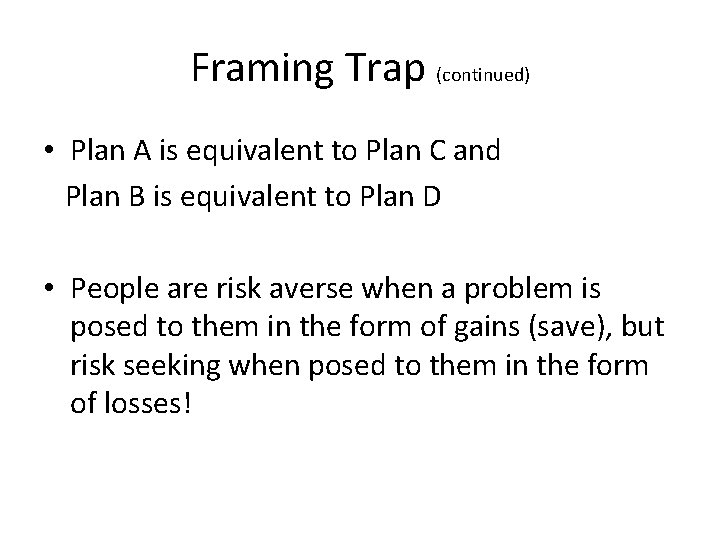 Framing Trap (continued)

• Plan A is equivalent to Plan C and
Plan B is equivalent to Plan D

• People are risk averse when a problem is posed to them in the form of gains (save), but risk seeking when posed to them in the form of losses!